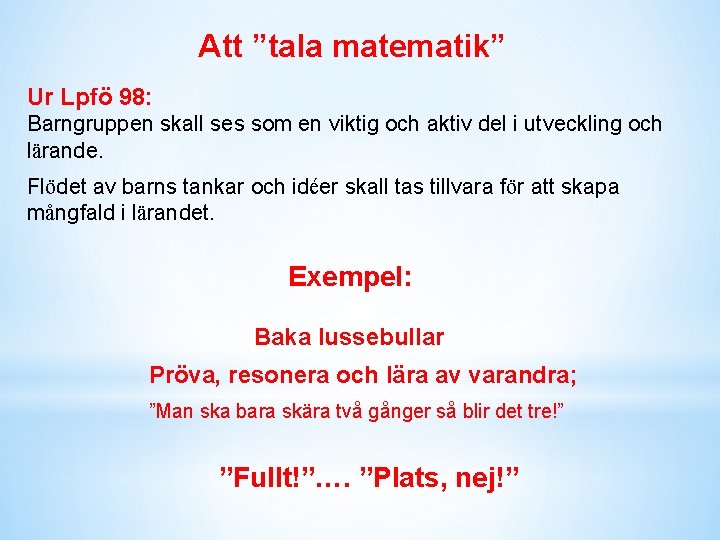 Att ”tala matematik”

Ur Lpfö 98:
Barngruppen skall ses som en viktig och aktiv del i utveckling och lärande.

Flödet av barns tankar och idéer skall tas tillvara för att skapa mångfald i lärandet.

Exempel:

Baka lussebullar

Pröva, resonera och lära av varandra;

”Man ska bara skära två gånger så blir det tre!”

”Fullt!”…. ”Plats, nej!”